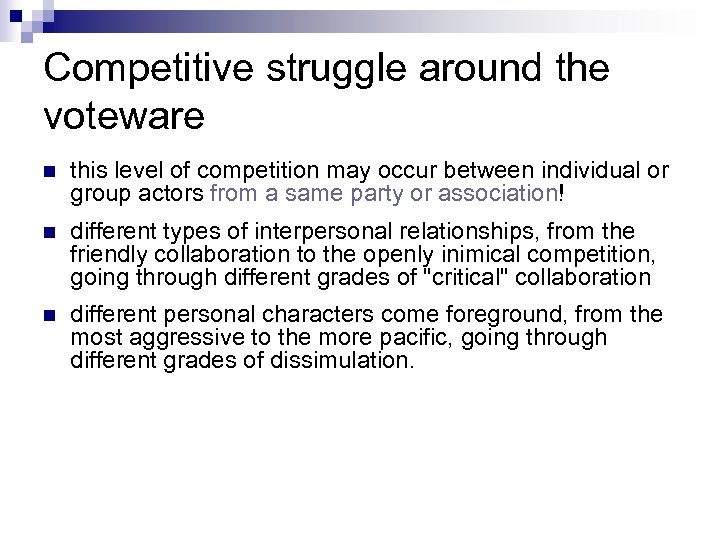 Competitive struggle around the voteware

- this level of competition may occur between individual or group actors from a same party or association!
- different types of interpersonal relationships, from the friendly collaboration to the openly inimical competition, going through different grades of "critical" collaboration
- different personal characters come foreground, from the most aggressive to the more pacific, going through different grades of dissimulation.